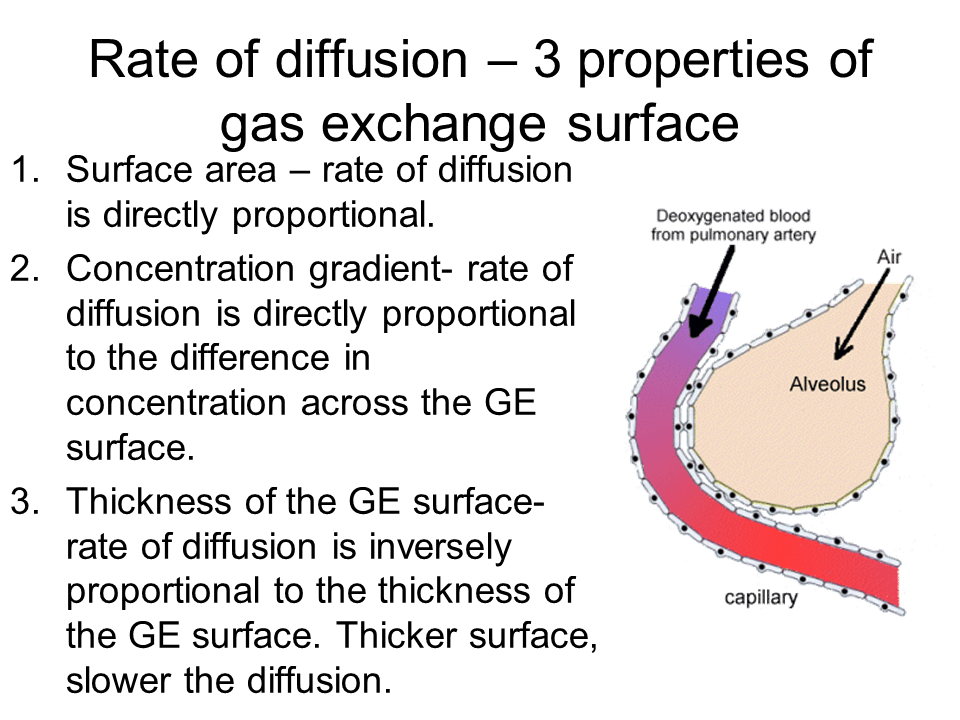 Rate of diffusion – 3 properties of gas exchange surface

1. Surface area – rate of diffusion is directly proportional.
2. Concentration gradient- rate of diffusion is directly proportional to the difference in concentration across the GE surface.
3. Thickness of the GE surface- rate of diffusion is inversely proportional to the thickness of the GE surface. Thicker surface, slower the diffusion.

Deoxygenated blood from pulmonary artery

Air

Alveolus

capillary